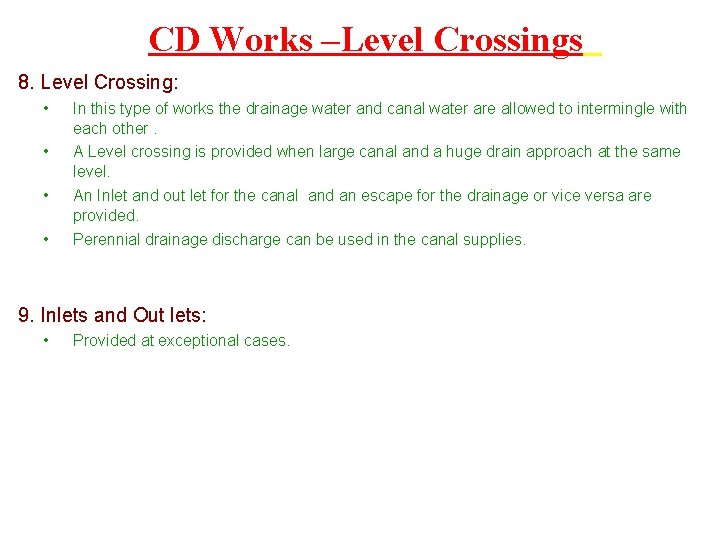 CD Works –Level Crossings

8. Level Crossing:

• In this type of works the drainage water and canal water are allowed to intermingle with each other .
• A Level crossing is provided when large canal and a huge drain approach at the same level.
• An Inlet and out let for the canal and an escape for the drainage or vice versa are provided.
• Perennial drainage discharge can be used in the canal supplies.

9. Inlets and Out lets:

• Provided at exceptional cases.